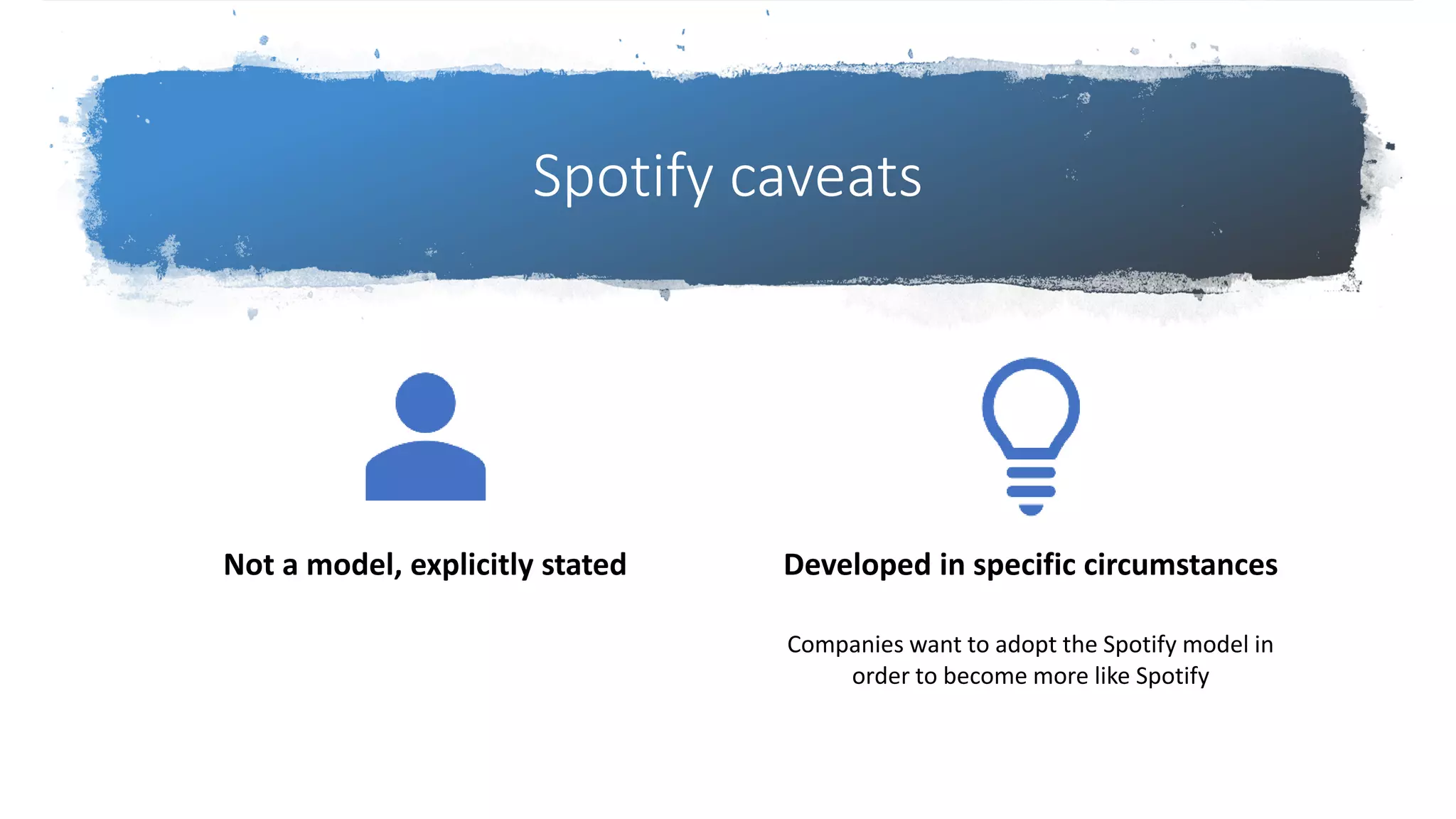 Spotify caveats

Not a model, explicitly stated

Developed in specific circumstances

Companies want to adopt the Spotify model in order to become more like Spotify